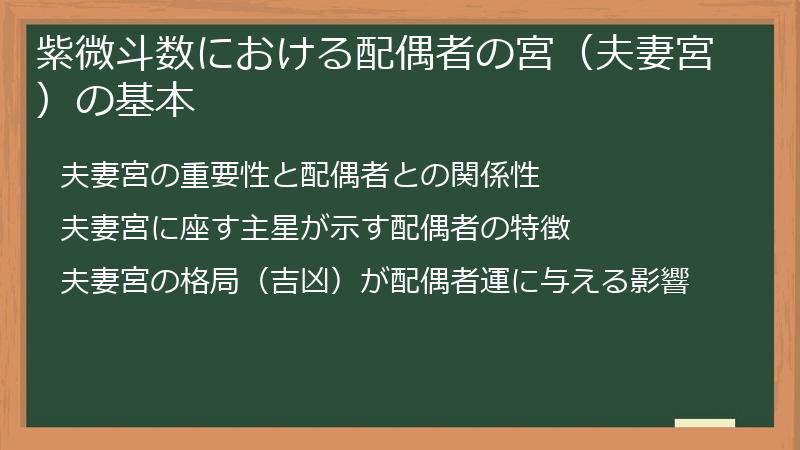 紫微斗数における配偶者の宮（夫妻宮）の基本

夫妻宮の重要性と配偶者との関係性

夫妻宮に座す主星が示す配偶者の特徴

夫妻宮の格局（吉凶）が配偶者運に与える影響